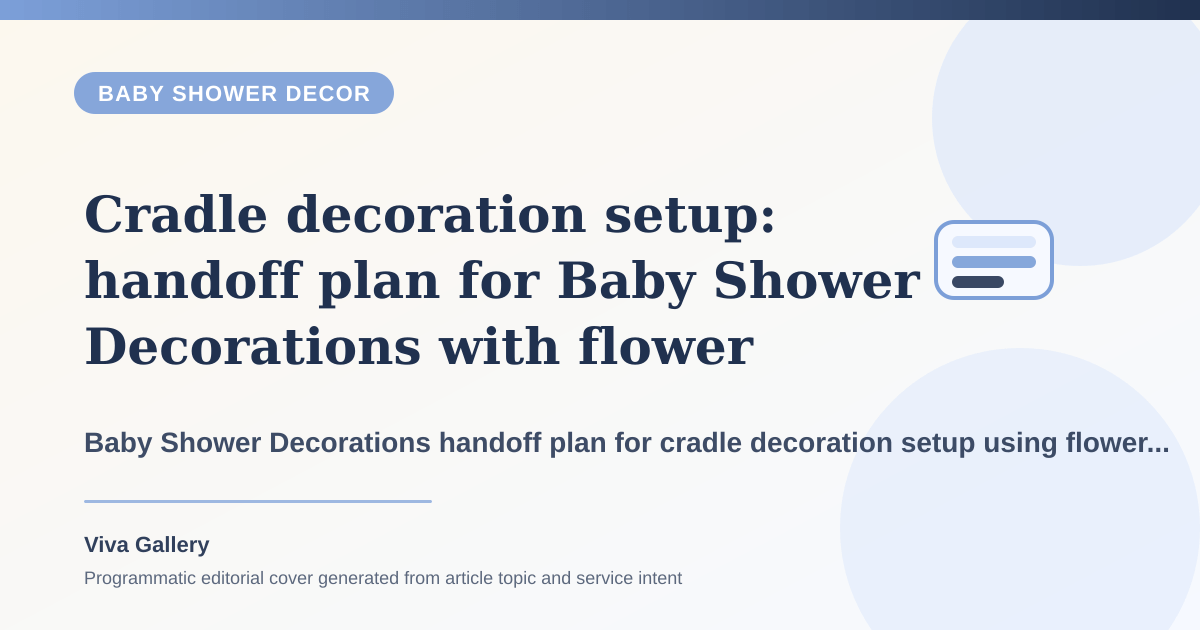 BABY SHOWER DECOR

Cradle decoration setup: handoff plan for Baby Shower Decorations with flower

Baby Shower Decorations handoff plan for cradle decoration setup using flower...

Viva Gallery

Programmatic editorial cover generated from article topic and service intent